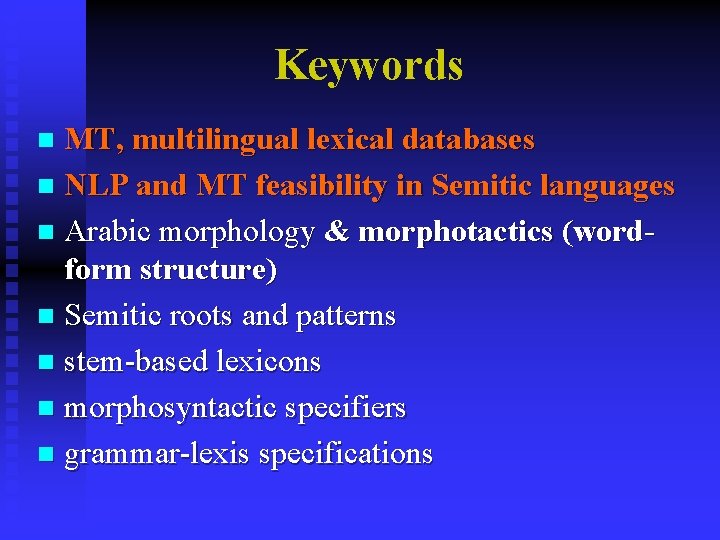 Keywords

- MT, multilingual lexical databases
- NLP and MT feasibility in Semitic languages
- Arabic morphology & morphotactics (word-form structure)
- Semitic roots and patterns
- stem-based lexicons
- morphosyntactic specifiers
- grammar-lexis specifications